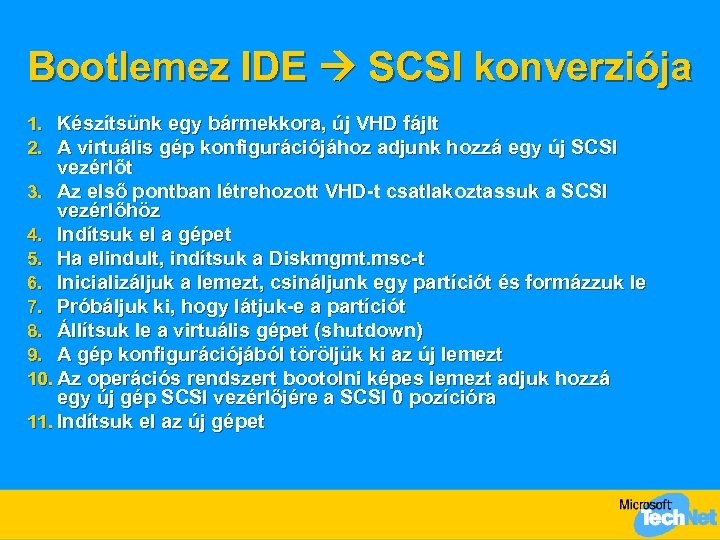 Bootlemez IDE → SCSI konverziója

1. Készítsünk egy bármekkora, új VHD fájlt
2. A virtuális gép konfigurációjához adjunk hozzá egy új SCSI vezérlőt
3. Az első pontban létrehozott VHD-t csatlakoztassuk a SCSI vezérlőhöz
4. Indítsuk el a gépet
5. Ha elindult, indítsuk a Diskmgmt.msc-t
6. Inicializáljuk a lemezt, csináljunk egy partíciót és formázzuk le
7. Próbáljuk ki, hogy látjuk-e a partíciót
8. Állítsuk le a virtuális gépet (shutdown)
9. A gép konfigurációjából töröljük ki az új lemezt
10. Az operációs rendszert bootolni képes lemezt adjuk hozzá egy új gép SCSI vezérlőjére a SCSI 0 pozícióra
11. Indítsuk el az új gépet

Microsoft TechNet